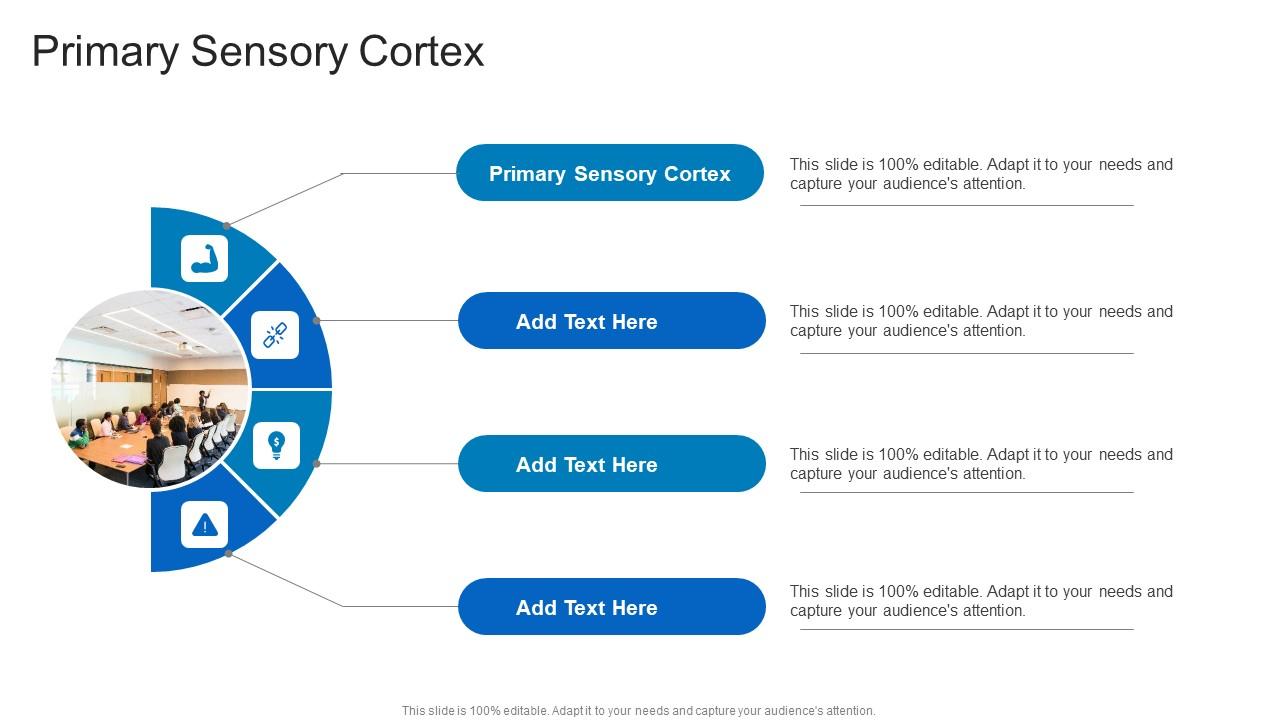 Primary Sensory Cortex

Primary Sensory Cortex

This slide is 100% editable. Adapt it to your needs and capture your audience's attention.

Add Text Here

This slide is 100% editable. Adapt it to your needs and capture your audience's attention.

Add Text Here

This slide is 100% editable. Adapt it to your needs and capture your audience's attention.

Add Text Here

This slide is 100% editable. Adapt it to your needs and capture your audience's attention.

This slide is 100% editable. Adapt it to your needs and capture your audience's attention.